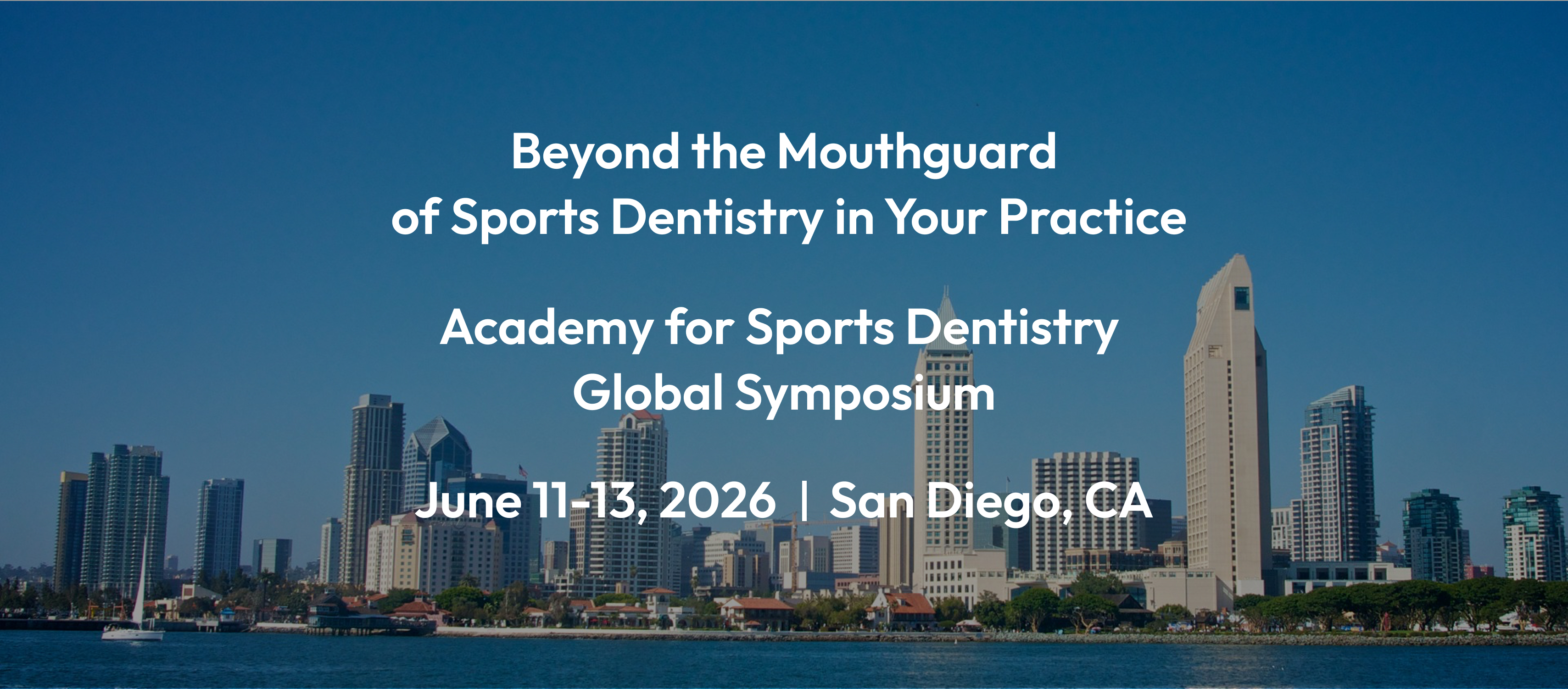 Beyond the Mouthguard
of Sports Dentistry in Your Practice

Academy for Sports Dentistry
Global Symposium

June 11-13, 2026 | San Diego, CA